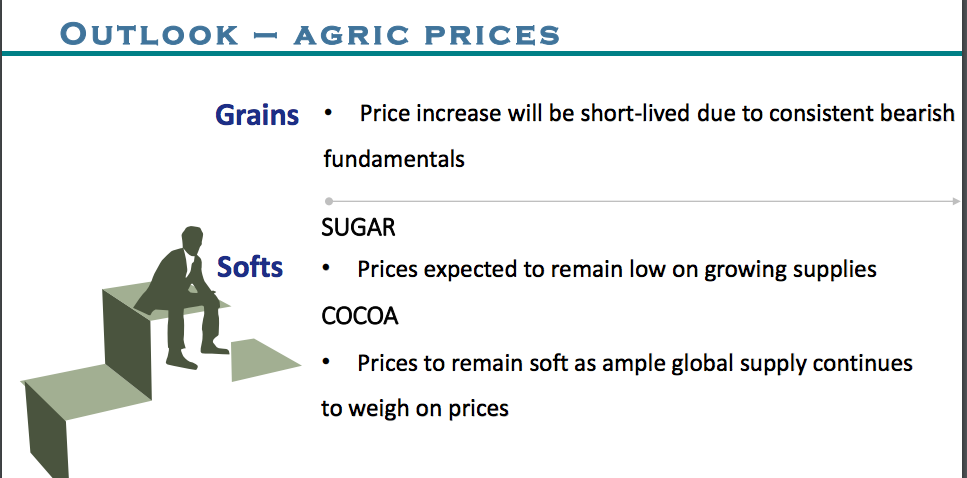 OUTLOOK – AGRIC PRICES

Grains

• Price increase will be short-lived due to consistent bearish fundamentals

Softs

SUGAR

• Prices expected to remain low on growing supplies

COCOA

• Prices to remain soft as ample global supply continues to weigh on prices